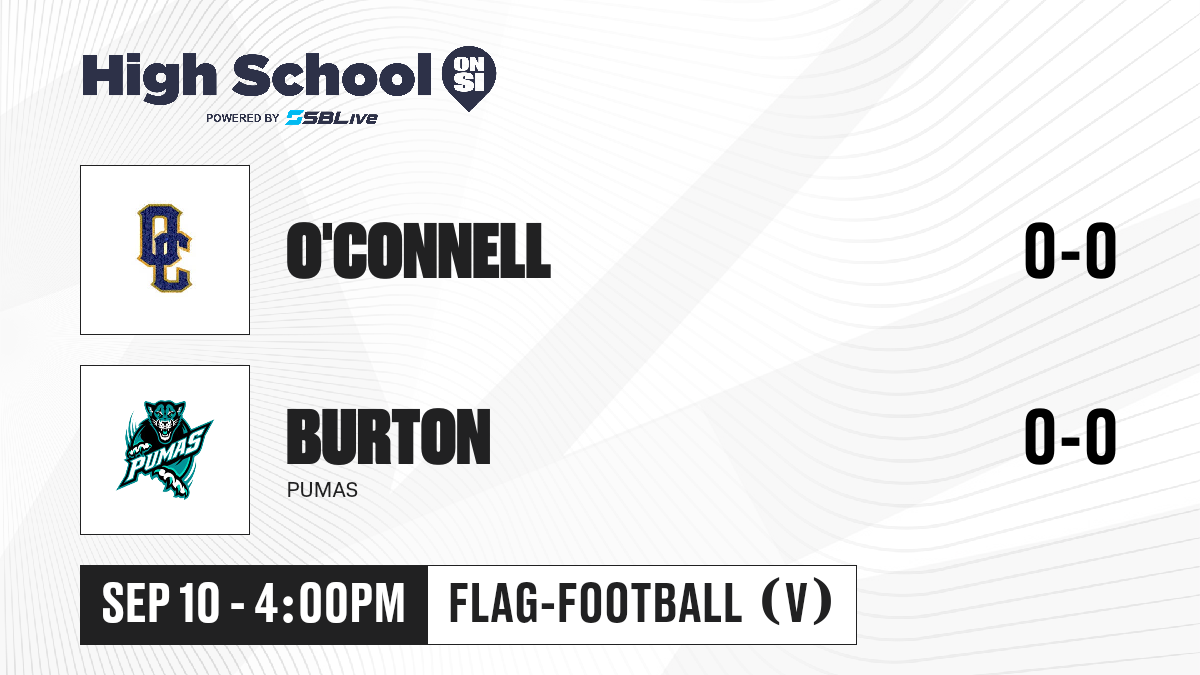 High School ON SI
POWERED BY SBLive

OC

O'CONNELL

0-0

PUMAS

BURTON

PUMAS

0-0

SEP 10 - 4:00PM

FLAG-FOOTBALL (V)